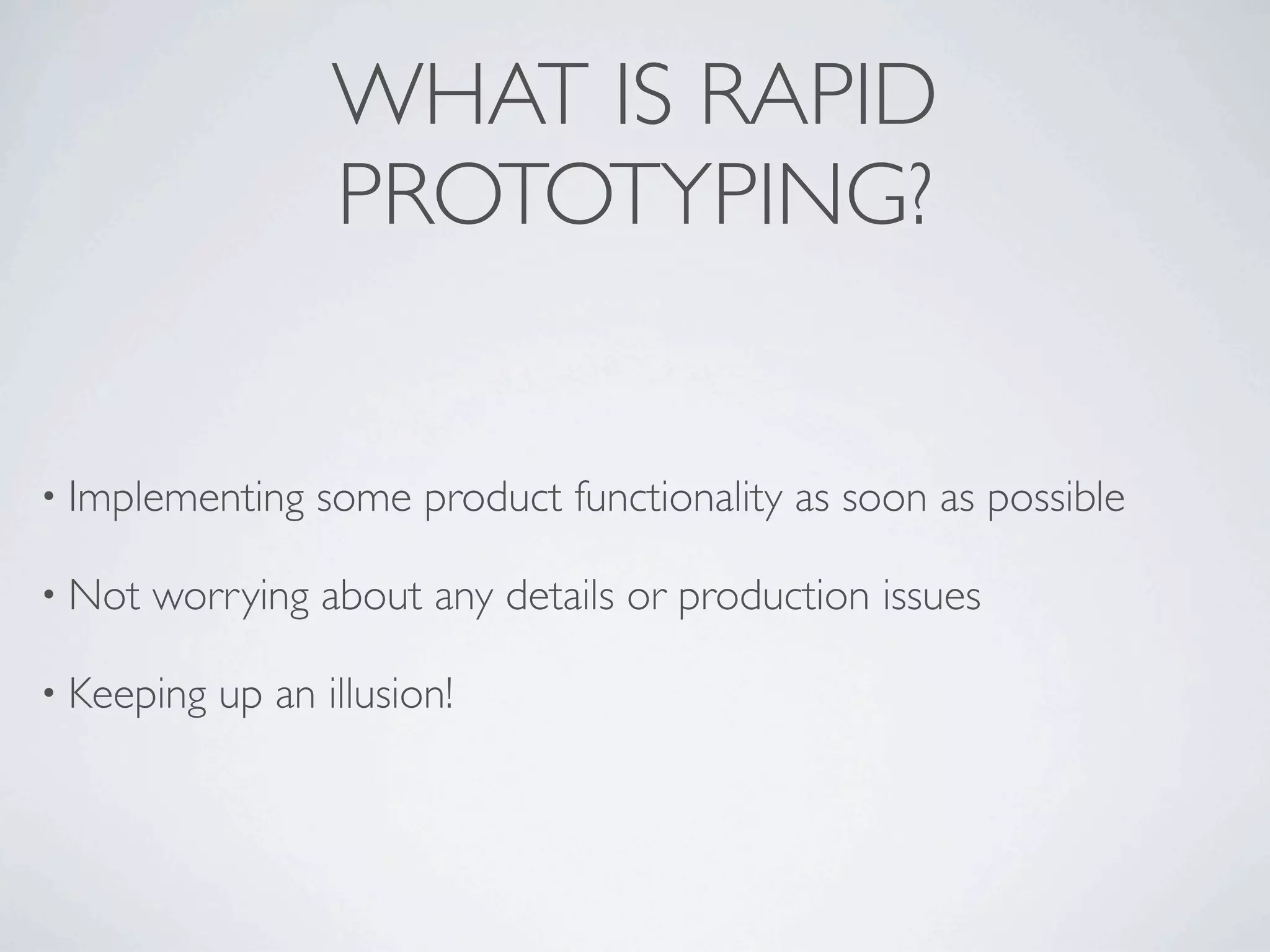 WHAT IS RAPID PROTOTYPING?

• Implementing some product functionality as soon as possible

• Not worrying about any details or production issues

• Keeping up an illusion!